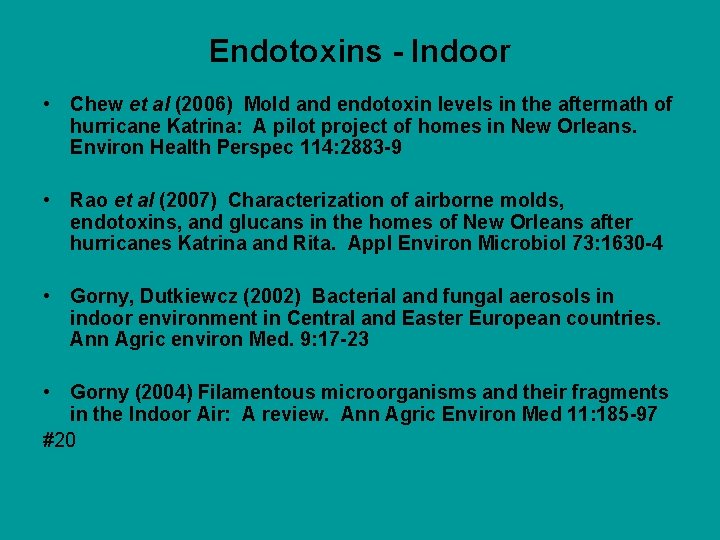 Endotoxins - Indoor

• Chew et al (2006) Mold and endotoxin levels in the aftermath of hurricane Katrina: A pilot project of homes in New Orleans. Environ Health Perspec 114:2883-9

• Rao et al (2007) Characterization of airborne molds, endotoxins, and glucans in the homes of New Orleans after hurricanes Katrina and Rita. Appl Environ Microbiol 73:1630-4

• Gorny, Dutkiewcz (2002) Bacterial and fungal aerosols in indoor environment in Central and Easter European countries. Ann Agric environ Med. 9:17-23

• Gorny (2004) Filamentous microorganisms and their fragments in the Indoor Air: A review. Ann Agric Environ Med 11:185-97

#20